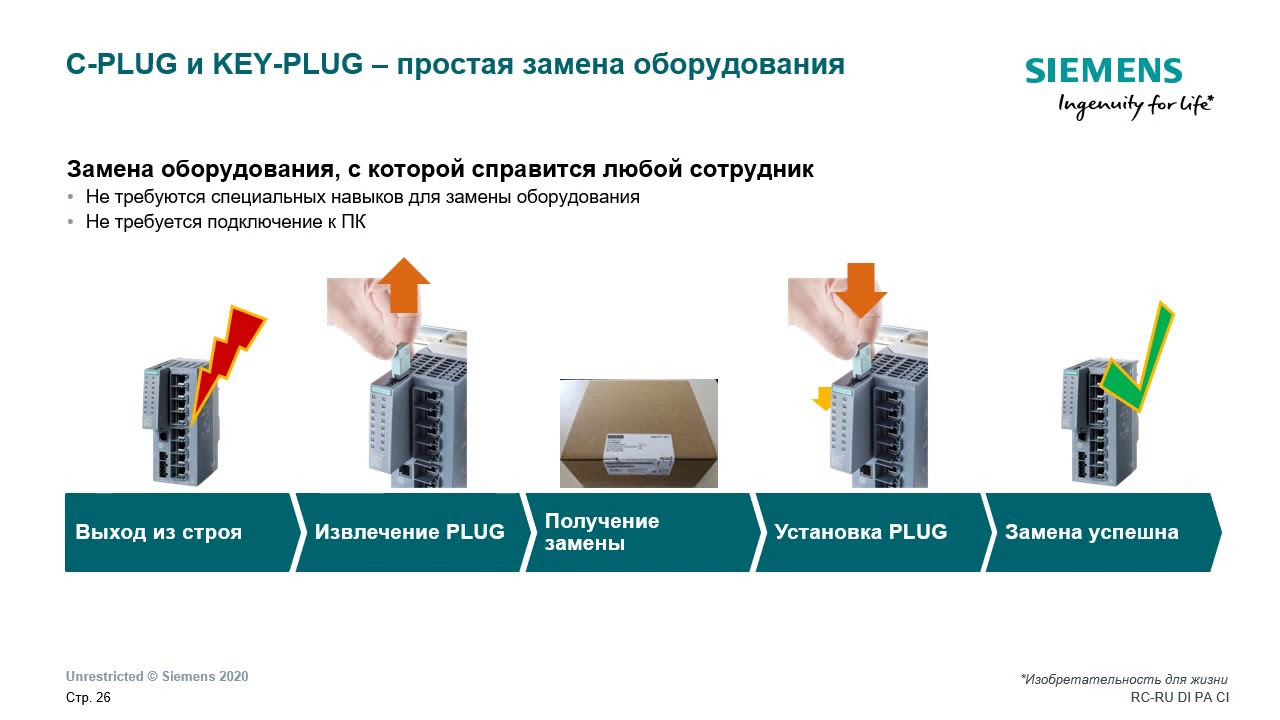 C-PLUG и KEY-PLUG – простая замена оборудования

SIEMENS
Ingenuity for life*

Замена оборудования, с которой справится любой сотрудник
• Не требуются специальных навыков для замены оборудования
• Не требуется подключение к ПК

Выход из строя

Извлечение PLUG

Получение замены

Установка PLUG

Замена успешна

Unrestricted © Siemens 2020
Стр. 26

*Изобретательность для жизни
RC-RU DI PA CI